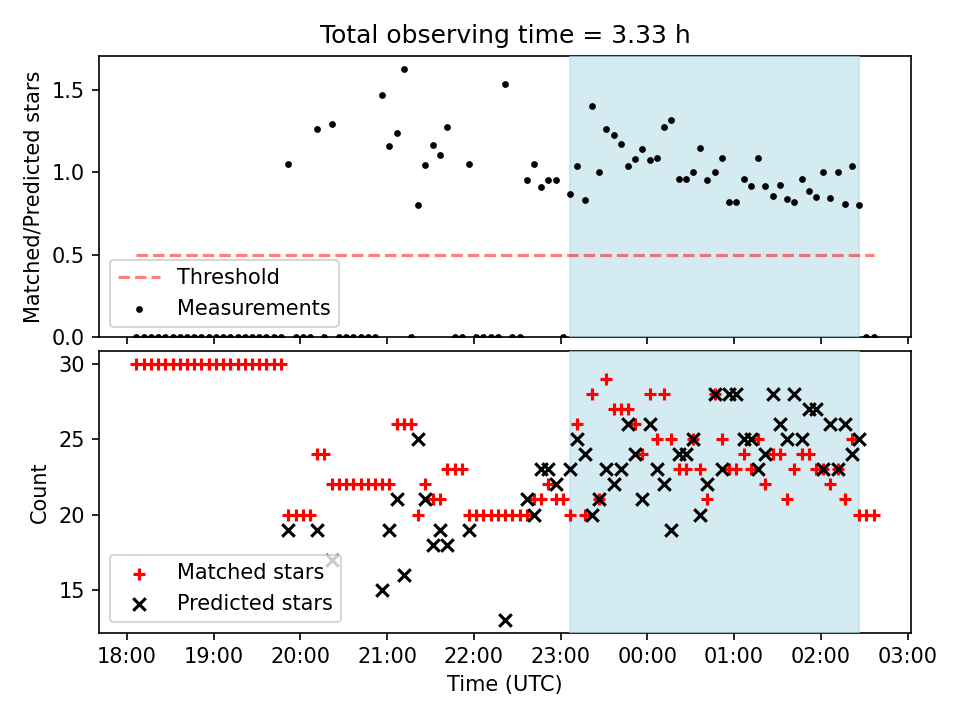 Total observing time = 3.33 h

Matched/Predicted stars

1.5
1.0
0.5
0.0

Threshold
Measurements

Count

30
25
20
15

Matched stars
Predicted stars

18:00 19:00 20:00 21:00 22:00 23:00 00:00 01:00 02:00 03:00

Time (UTC)